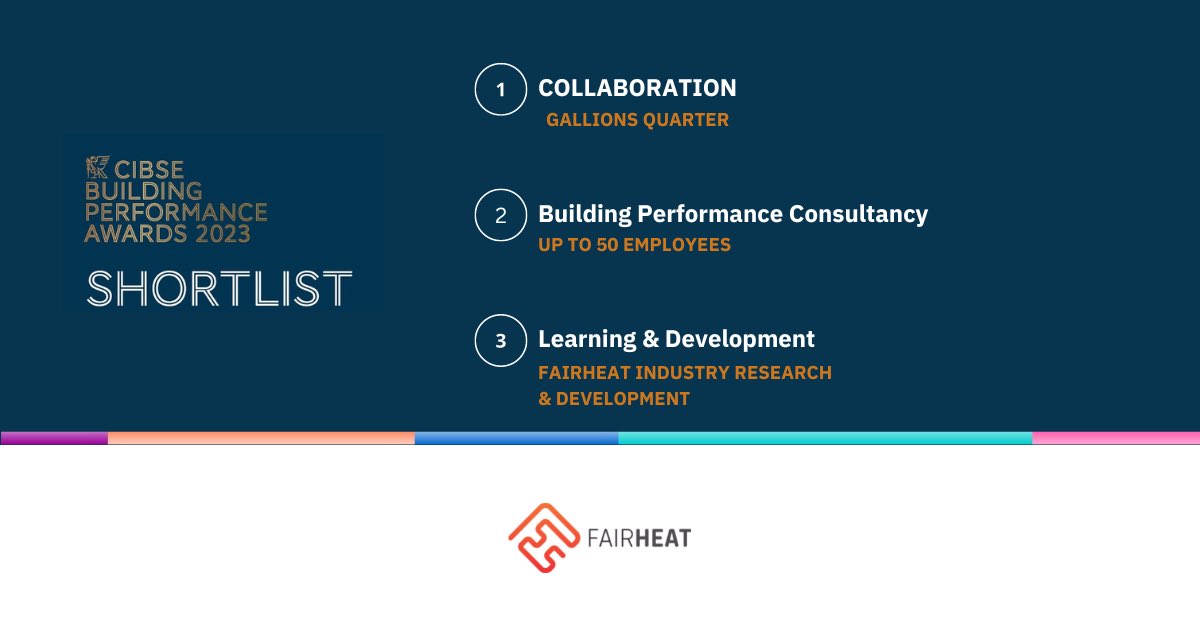 CIBSE
BUILDING
PERFORMANCE
AWARDS 2023
SHORTLIST

1 COLLABORATION
GALLIONS QUARTER

2 Building Performance Consultancy
UP TO 50 EMPLOYEES

3 Learning & Development
FAIRHEAT INDUSTRY RESEARCH & DEVELOPMENT

FAIRHEAT